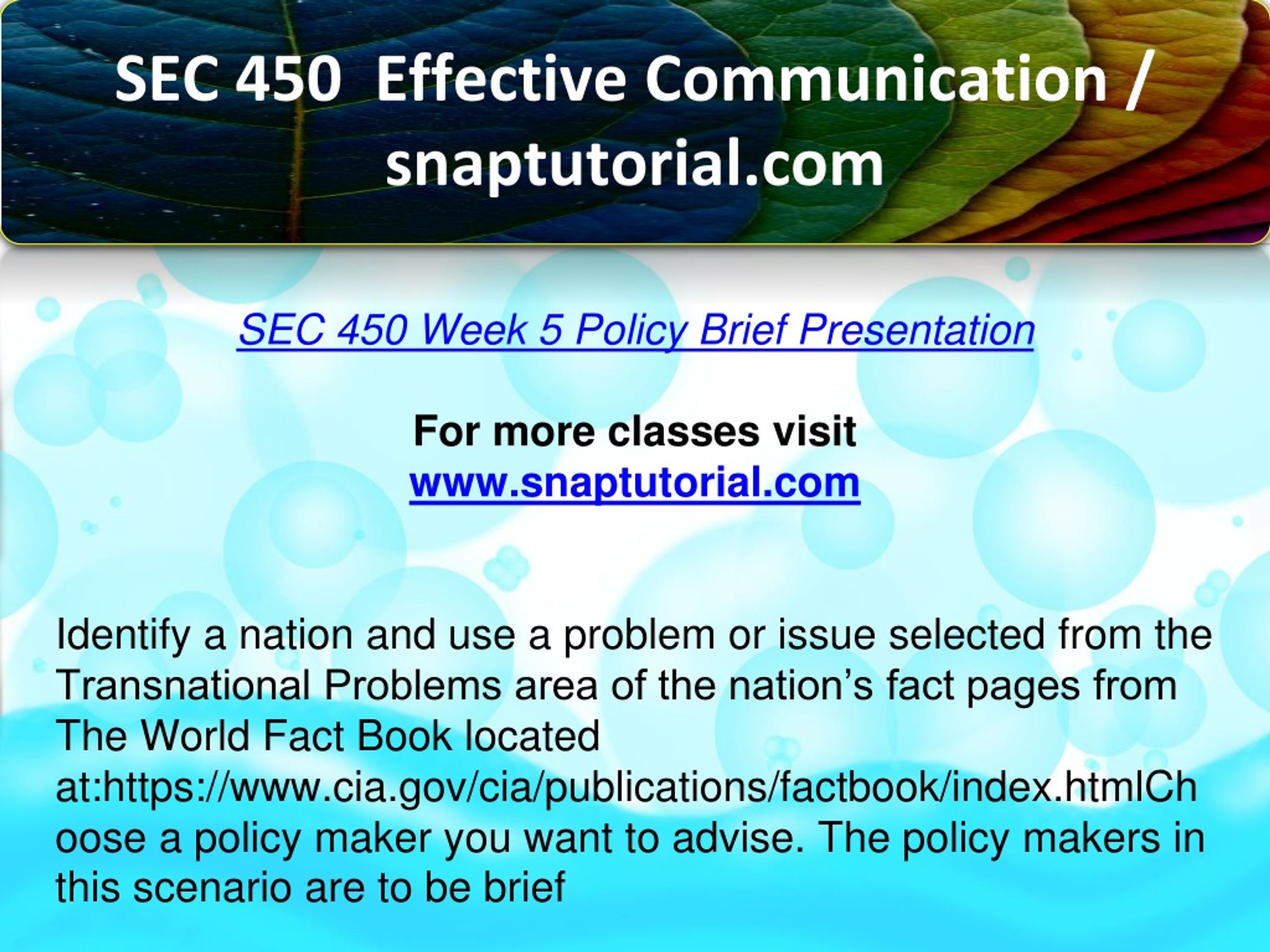 SEC 450 Effective Communication / snaptutorial.com

SEC 450 Week 5 Policy Brief Presentation

For more classes visit
www.snaptutorial.com

Identify a nation and use a problem or issue selected from the Transnational Problems area of the nation’s fact pages from The World Fact Book located at:https://www.cia.gov/cia/publications/factbook/index.htmlChoose a policy maker you want to advise. The policy makers in this scenario are to be brief